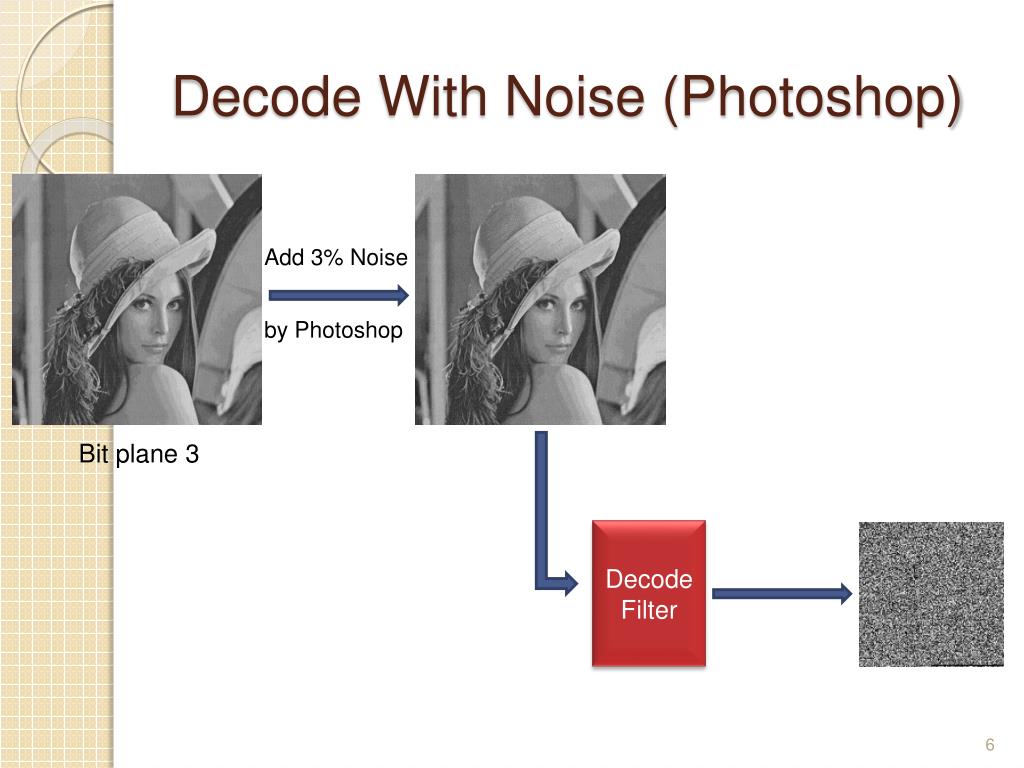 Decode With Noise (Photoshop)

Add 3% Noise

by Photoshop

Bit plane 3

Decode Filter

6